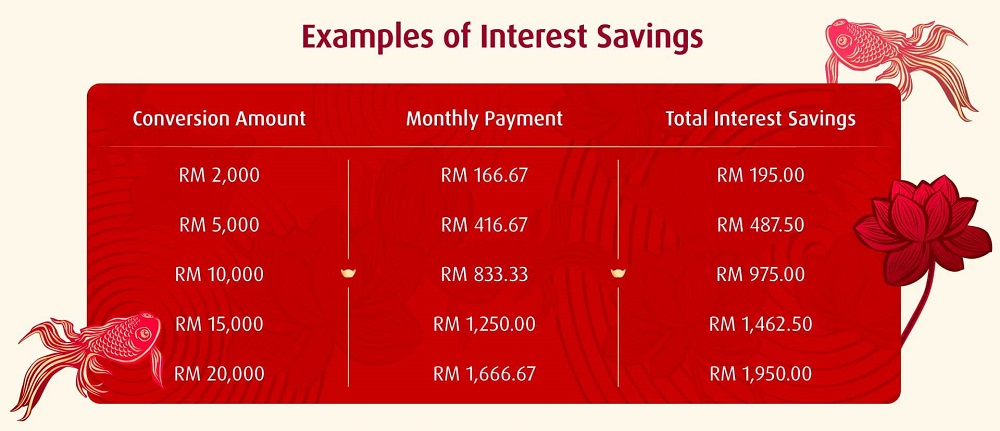 Examples of Interest Savings

| Conversion Amount | Monthly Payment | Total Interest Savings |
|---|---|---|
| RM 2,000 | RM 166.67 | RM 195.00 |
| RM 5,000 | RM 416.67 | RM 487.50 |
| RM 10,000 | RM 833.33 | RM 975.00 |
| RM 15,000 | RM 1,250.00 | RM 1,462.50 |
| RM 20,000 | RM 1,666.67 | RM 1,950.00 |